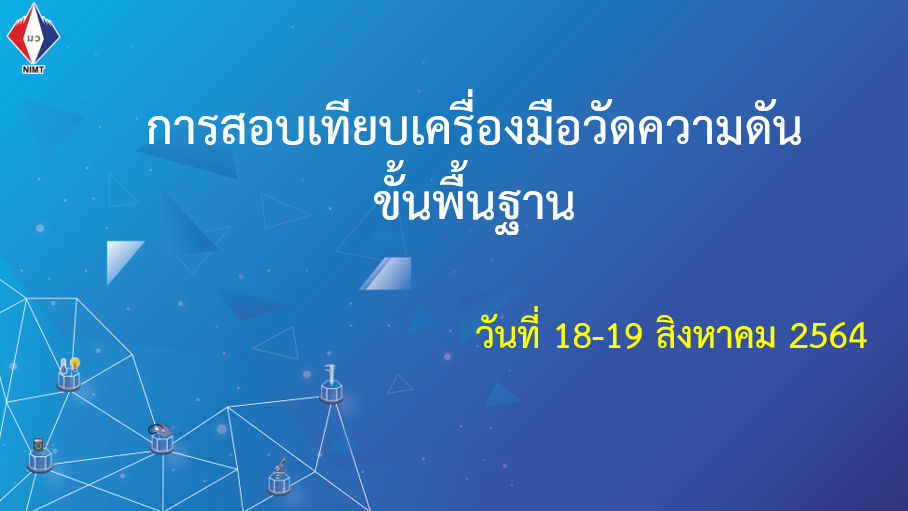 มว
NIMT

การสอบเทียบเครื่องมือวัดความดัน
ขั้นพื้นฐาน

วันที่ 18-19 สิงหาคม 2564